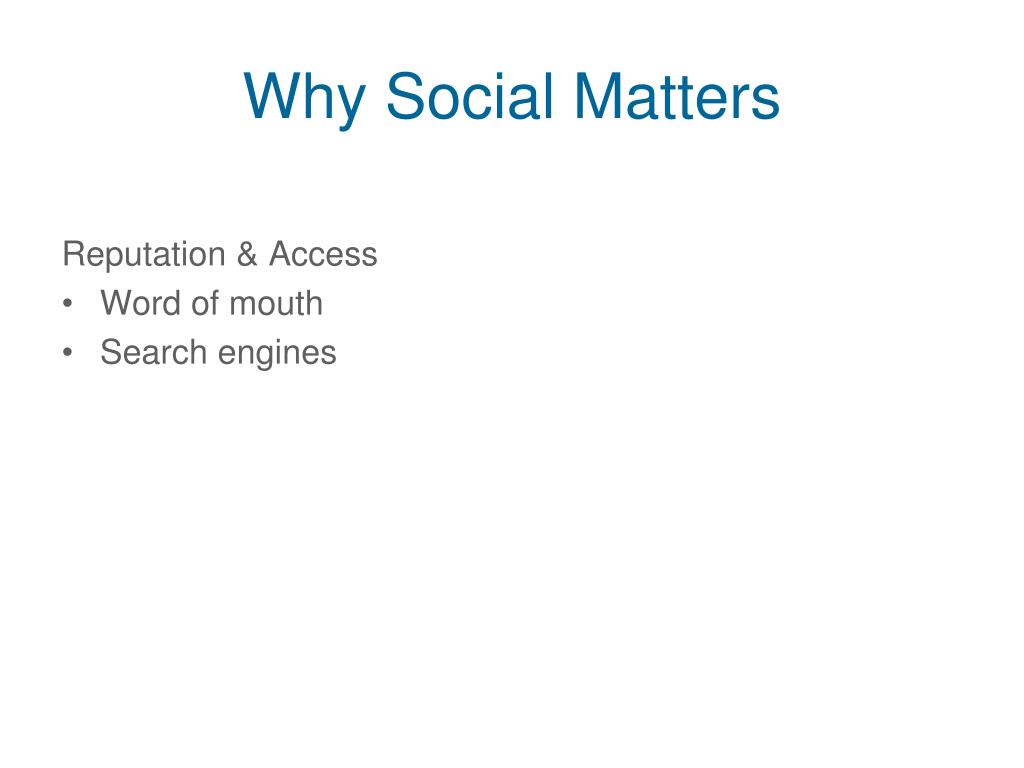 Why Social Matters

Reputation & Access
• Word of mouth
• Search engines